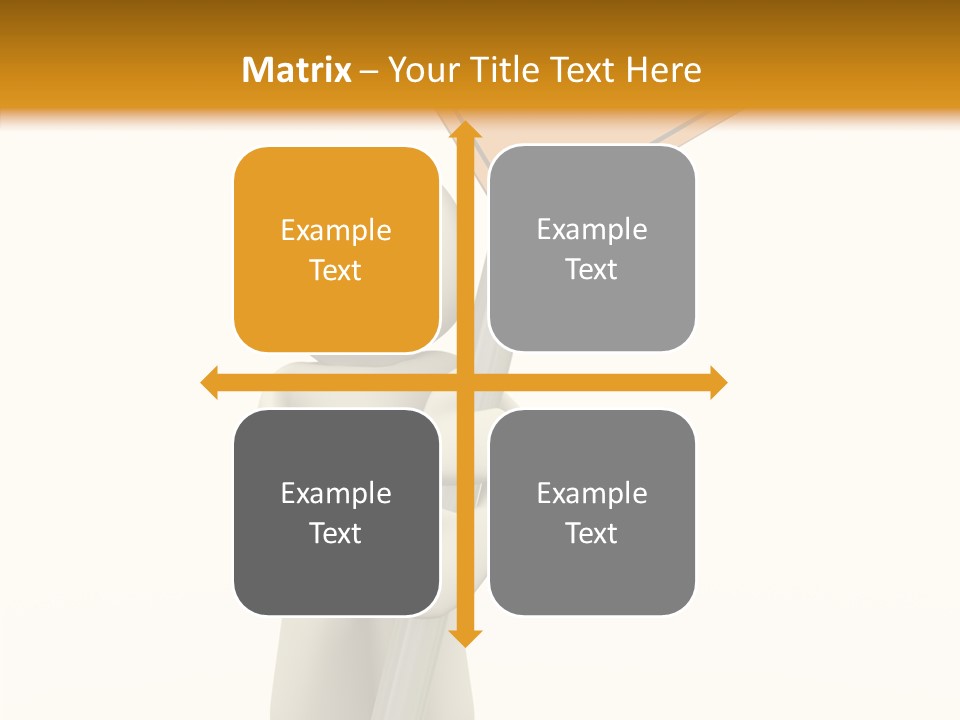 Matrix – Your Title Text Here

Example Text

Example Text

Example Text

Example Text